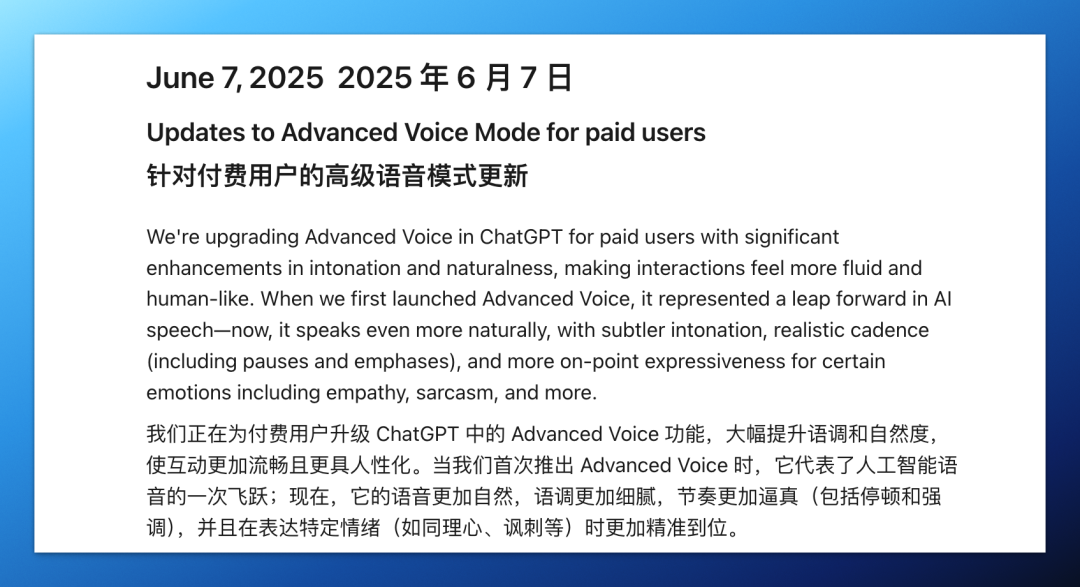 June 7, 2025 2025 年 6 月 7 日

Updates to Advanced Voice Mode for paid users
针对付费用户的高级语音模式更新

We're upgrading Advanced Voice in ChatGPT for paid users with significant enhancements in intonation and naturalness, making interactions feel more fluid and human-like. When we first launched Advanced Voice, it represented a leap forward in AI speech—now, it speaks even more naturally, with subtler intonation, realistic cadence (including pauses and emphases), and more on-point expressiveness for certain emotions including empathy, sarcasm, and more.

我们正在为付费用户升级 ChatGPT 中的 Advanced Voice 功能，大幅提升语调和自然度，使互动更加流畅且更具人性化。当我们首次推出 Advanced Voice 时，它代表了人工智能语音的一次飞跃；现在，它的语音更加自然，语调更加细腻，节奏更加逼真（包括停顿和强调），并且在表达特定情绪（如同理心、讽刺等）时更加精准到位。